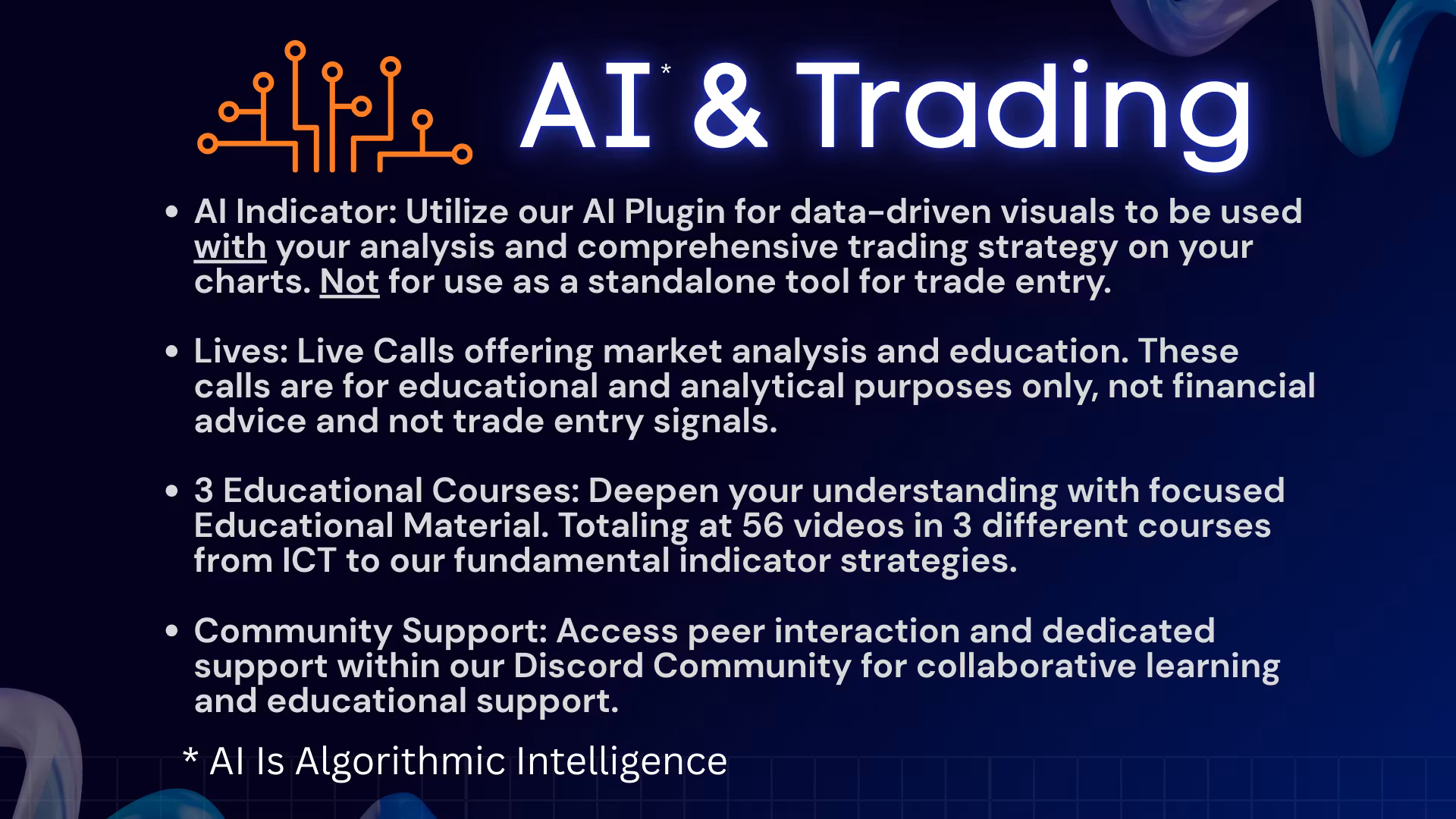 AI* & Trading

• AI Indicator: Utilize our AI Plugin for data-driven visuals to be used with your analysis and comprehensive trading strategy on your charts. Not for use as a standalone tool for trade entry.

• Lives: Live Calls offering market analysis and education. These calls are for educational and analytical purposes only, not financial advice and not trade entry signals.

• 3 Educational Courses: Deepen your understanding with focused Educational Material. Totaling at 56 videos in 3 different courses from ICT to our fundamental indicator strategies.

• Community Support: Access peer interaction and dedicated support within our Discord Community for collaborative learning and educational support.

* AI Is Algorithmic Intelligence